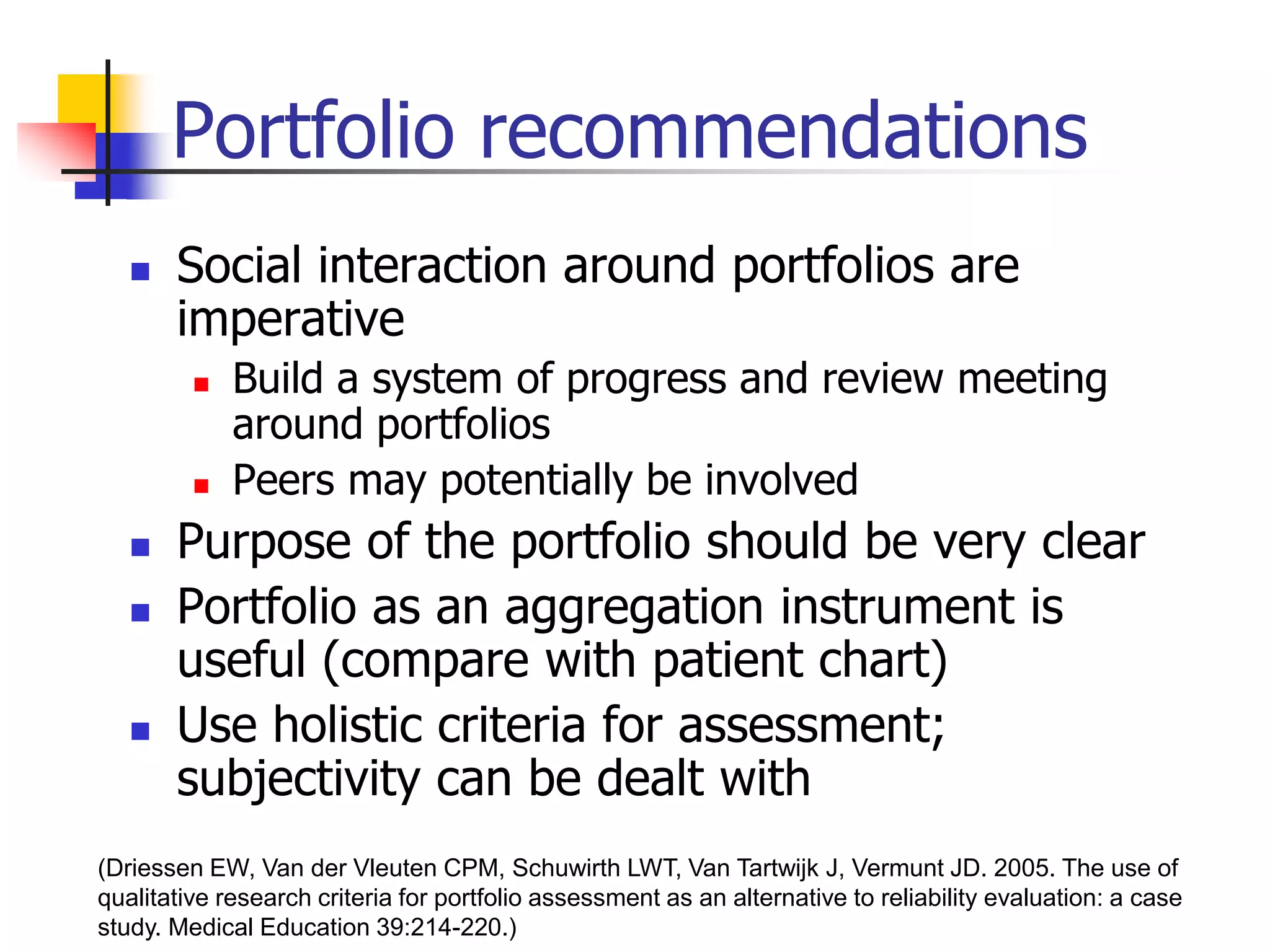 Portfolio recommendations

- Social interaction around portfolios are imperative
  - Build a system of progress and review meeting around portfolios
  - Peers may potentially be involved
- Purpose of the portfolio should be very clear
- Portfolio as an aggregation instrument is useful (compare with patient chart)
- Use holistic criteria for assessment; subjectivity can be dealt with

(Driessen EW, Van der Vleuten CPM, Schuwirth LWT, Van Tartwijk J, Vermunt JD. 2005. The use of qualitative research criteria for portfolio assessment as an alternative to reliability evaluation: a case study. Medical Education 39:214-220.)